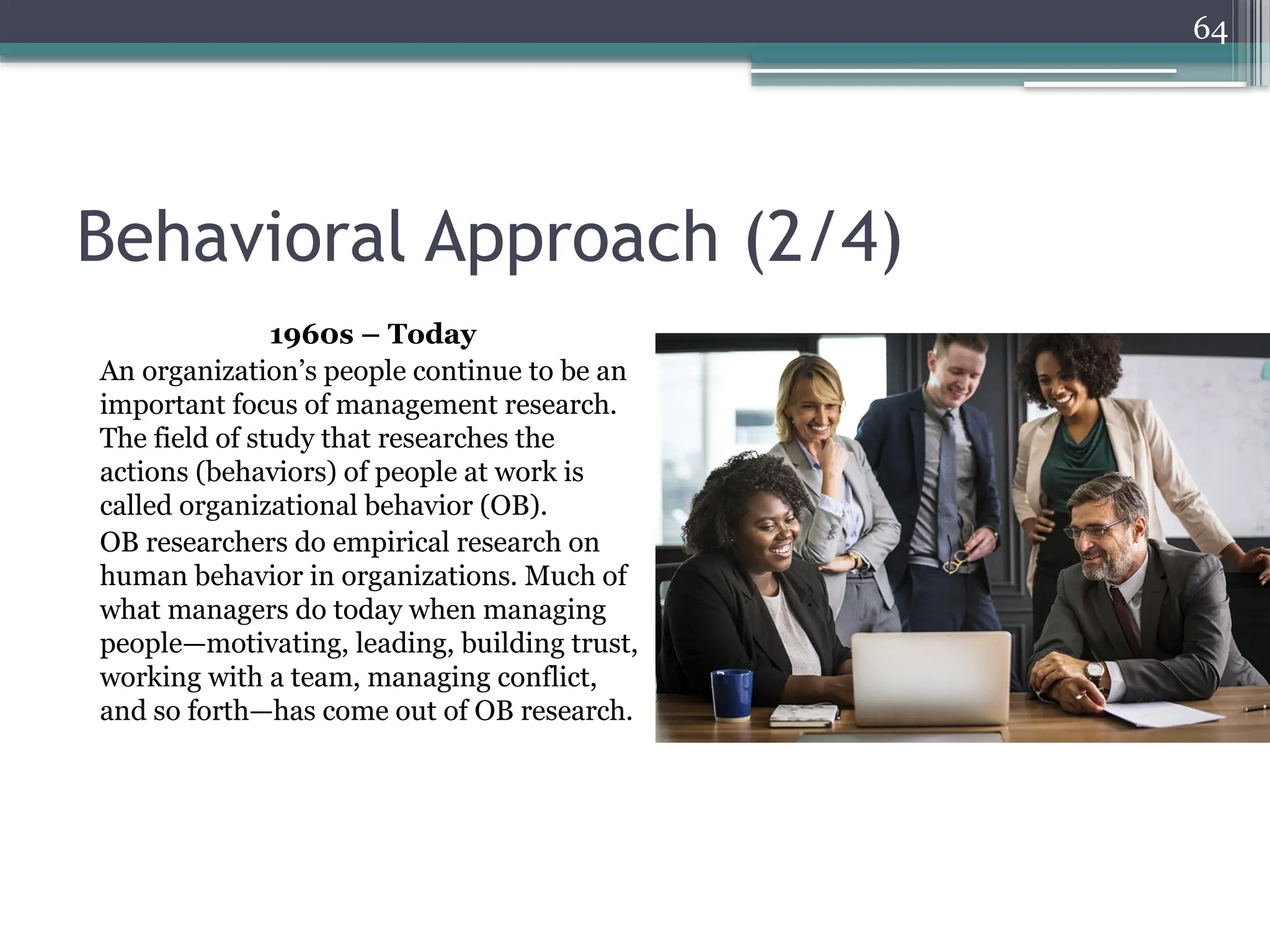 64

Behavioral Approach (2/4)

1960s – Today

An organization’s people continue to be an important focus of management research. The field of study that researches the actions (behaviors) of people at work is called organizational behavior (OB).

OB researchers do empirical research on human behavior in organizations. Much of what managers do today when managing people—motivating, leading, building trust, working with a team, managing conflict, and so forth—has come out of OB research.